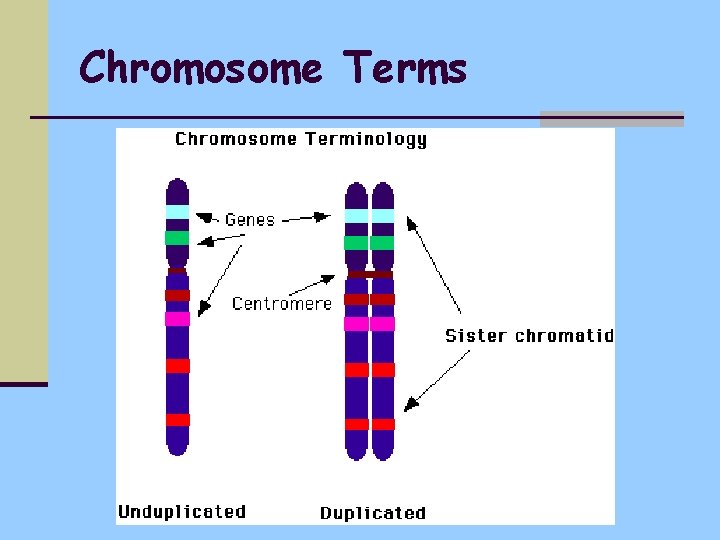 Chromosome Terms

Chromosome Terminology

Genes

Centromere

Sister chromatid

Unduplicated

Duplicated